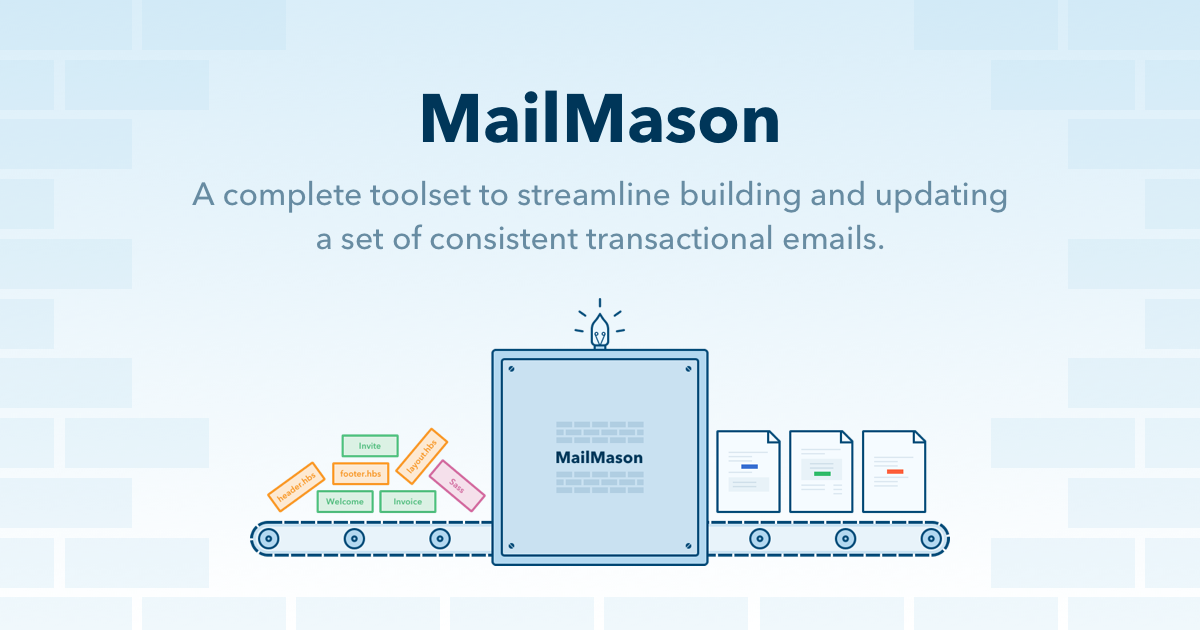 MailMason

A complete toolset to streamline building and updating a set of consistent transactional emails.

Invite
header.hbs
footer.hbs
layout.hbs
Sass
Welcome
Invoice

MailMason